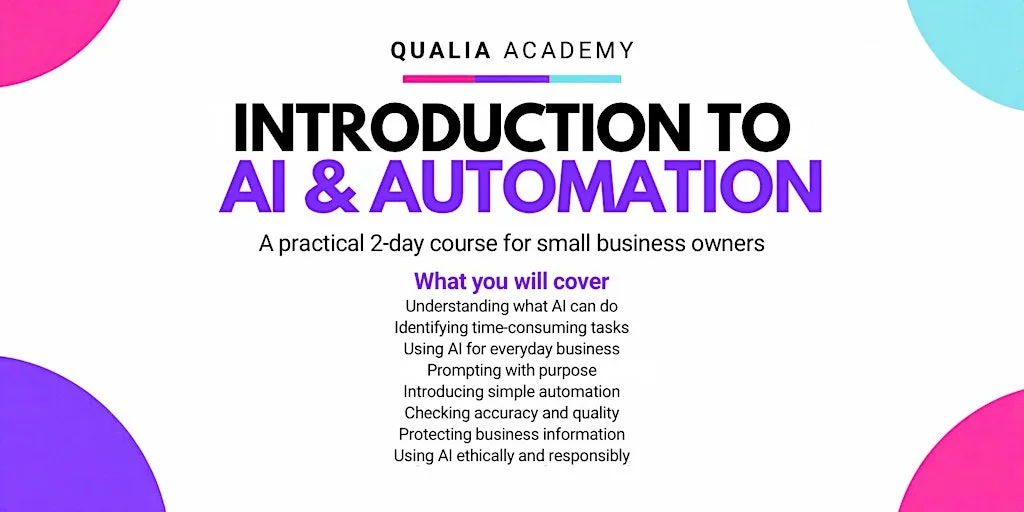 QUALIA ACADEMY

INTRODUCTION TO
AI & AUTOMATION

A practical 2-day course for small business owners

What you will cover
Understanding what AI can do
Identifying time-consuming tasks
Using AI for everyday business
Prompting with purpose
Introducing simple automation
Checking accuracy and quality
Protecting business information
Using AI ethically and responsibly